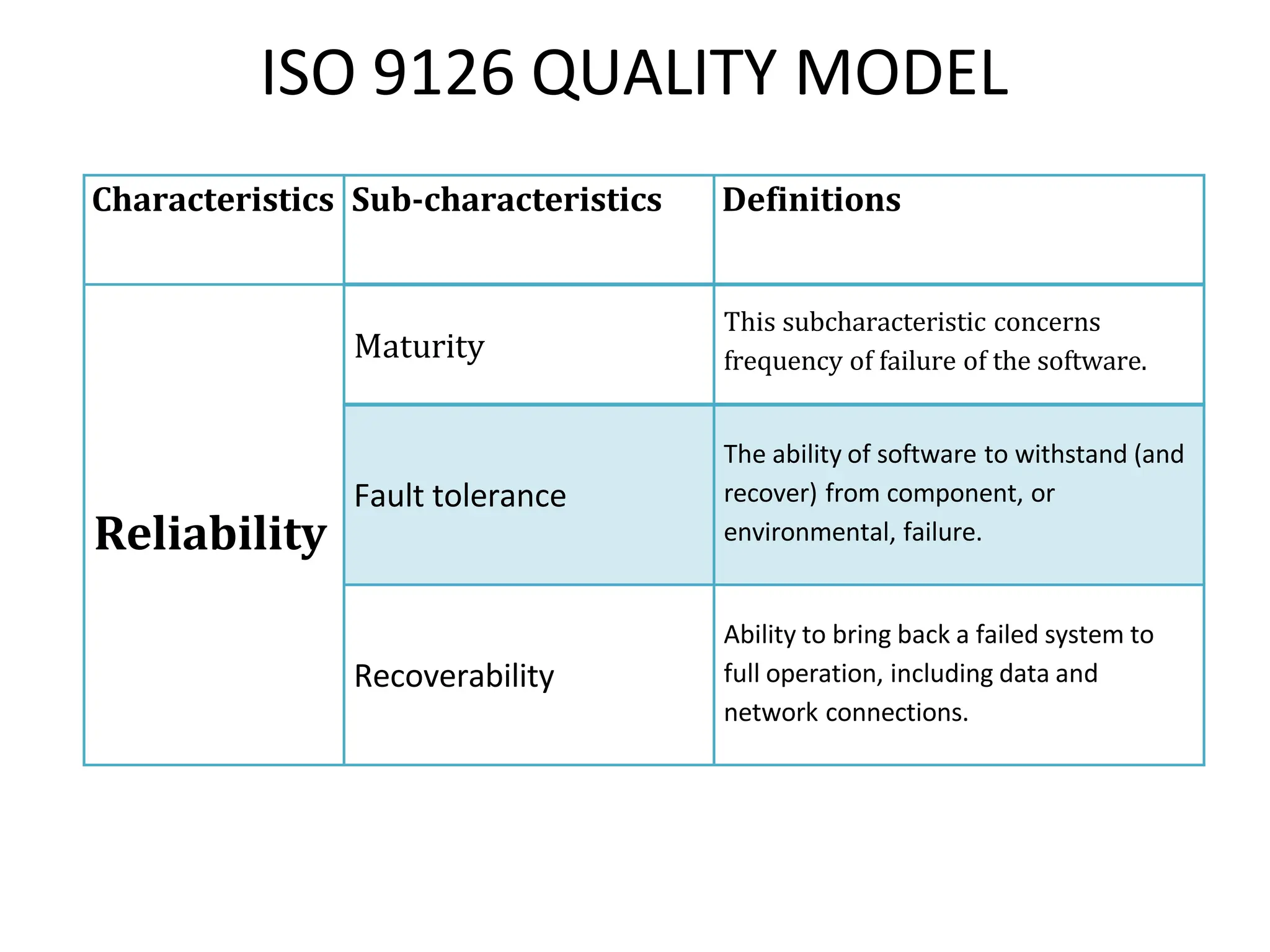 ISO 9126 QUALITY MODEL

| Characteristics | Sub-characteristics | Definitions |
|---|---|---|
| Reliability | Maturity | This subcharacteristic concerns frequency of failure of the software. |
| | Fault tolerance | The ability of software to withstand (and recover) from component, or environmental, failure. |
| | Recoverability | Ability to bring back a failed system to full operation, including data and network connections. |